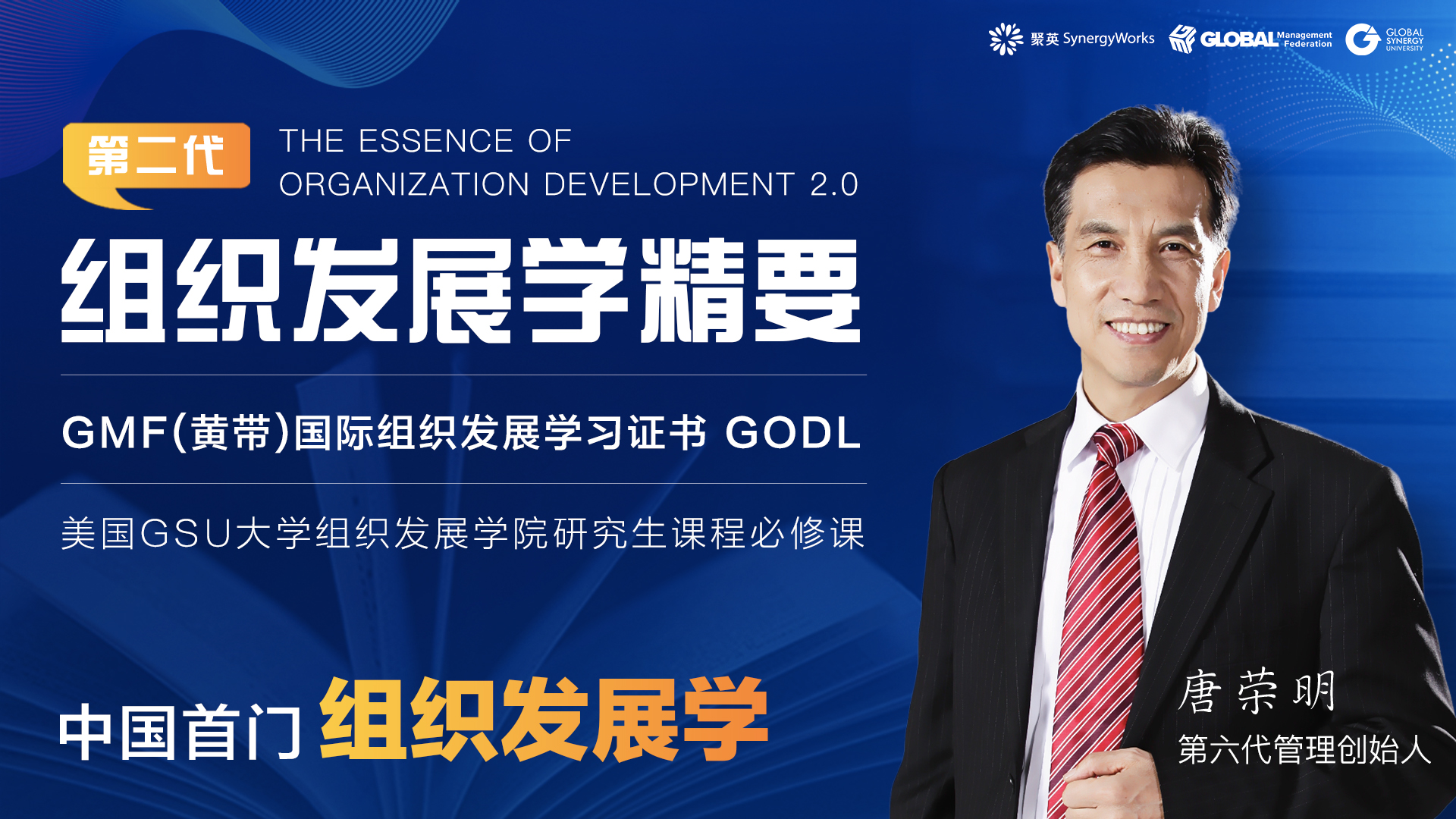 聚英 SynergyWorks GLOBAL Management Federation GLOBAL SYNERGY UNIVERSITY

第二代 THE ESSENCE OF ORGANIZATION DEVELOPMENT 2.0

组织发展学精要

GMF(黄带)国际组织发展学习证书 GODL

美国GSU大学组织发展学院研究生课程必修课

中国首门 组织发展学

唐荣明
第六代管理创始人